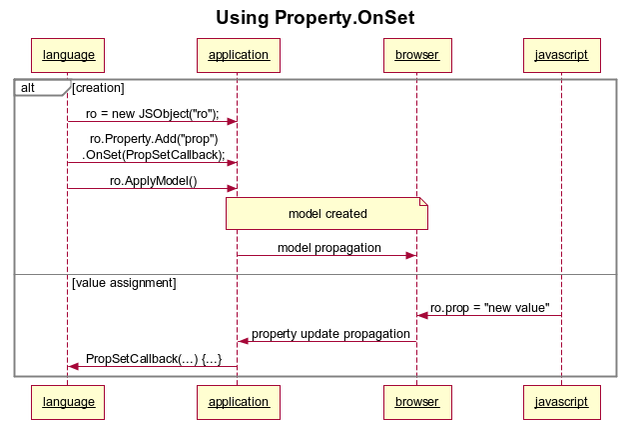 Using Property.OnSet

language
application
browser
javascript

alt [creation]

ro = new JSObject("ro");

ro.Property.Add("prop")
.OnSet(PropSetCallback);

ro.ApplyModel()

model created

model propagation

[value assignment]

ro.prop = "new value"

property update propagation

PropSetCallback(…) {…}

language
application
browser
javascript